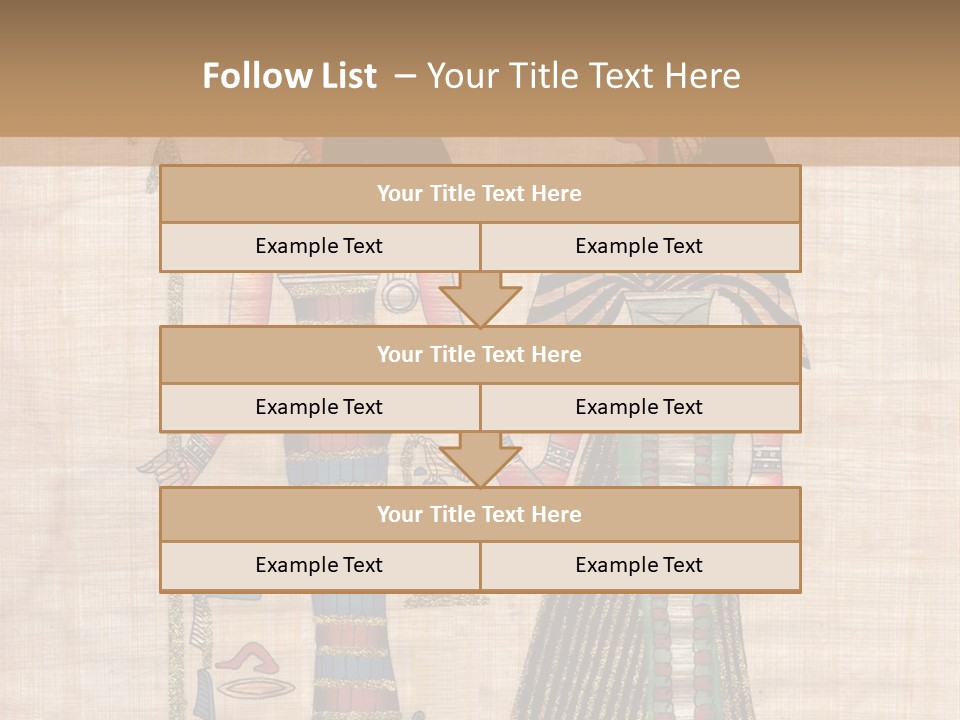 Follow List – Your Title Text Here

Your Title Text Here

Example Text

Example Text

Your Title Text Here

Example Text

Example Text

Your Title Text Here

Example Text

Example Text